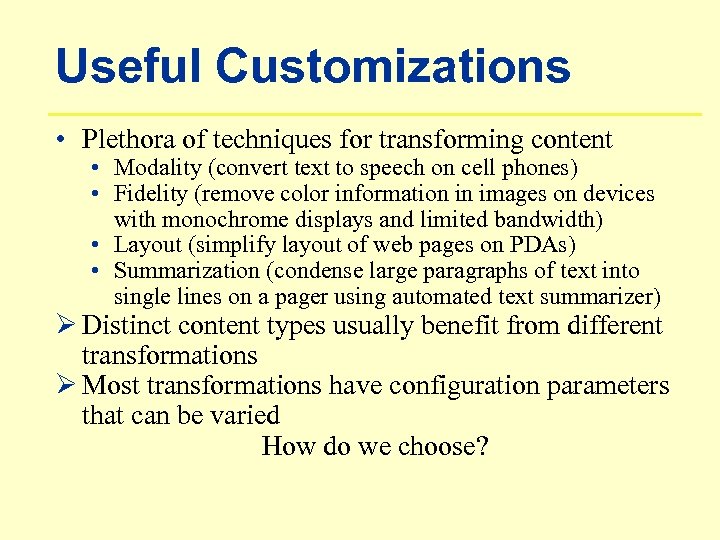 Useful Customizations

• Plethora of techniques for transforming content
• Modality (convert text to speech on cell phones)
• Fidelity (remove color information in images on devices with monochrome displays and limited bandwidth)
• Layout (simplify layout of web pages on PDAs)
• Summarization (condense large paragraphs of text into single lines on a pager using automated text summarizer)

➢ Distinct content types usually benefit from different transformations

➢ Most transformations have configuration parameters that can be varied

How do we choose?